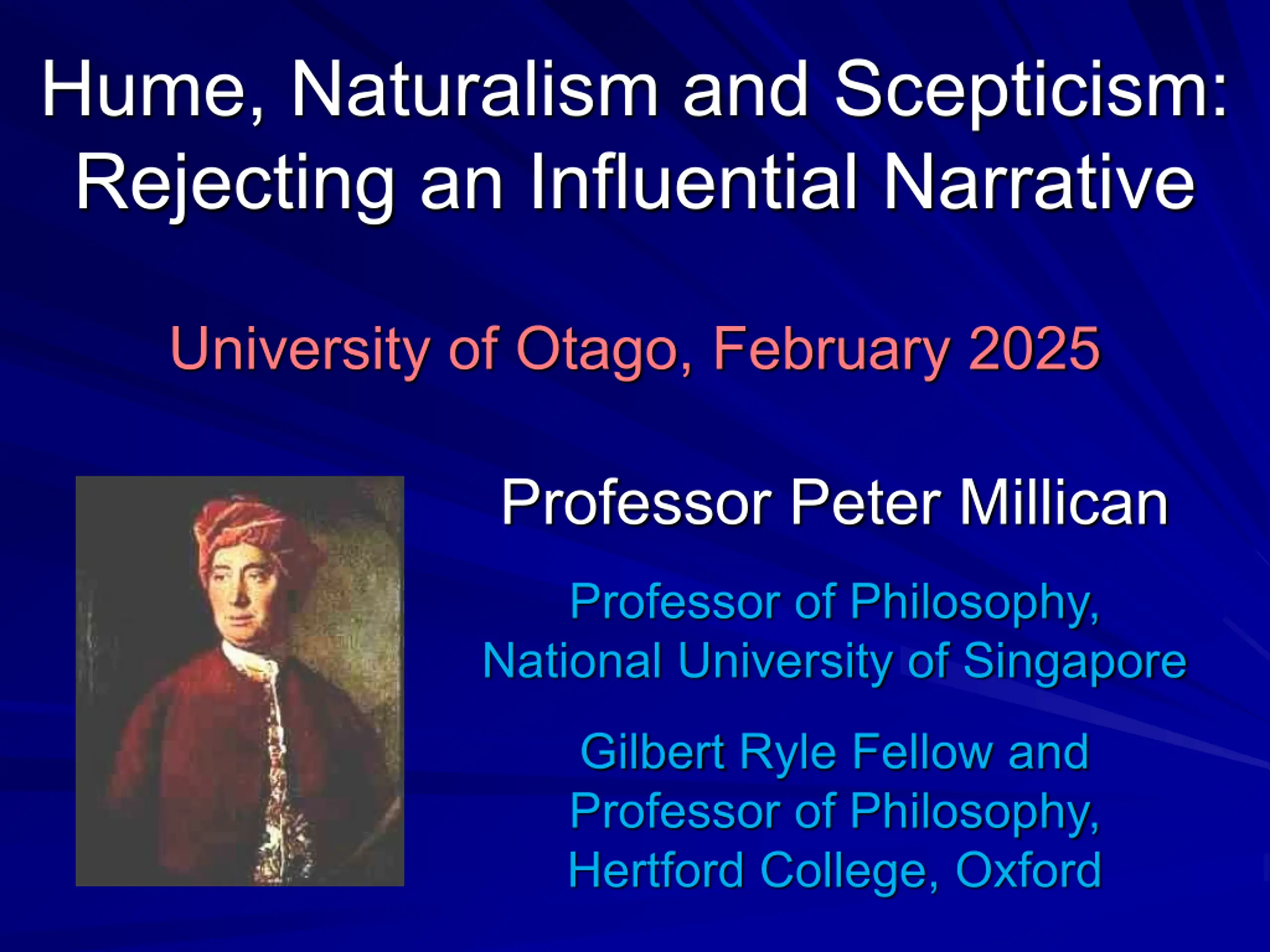 Hume, Naturalism and Scepticism: Rejecting an Influential Narrative

University of Otago, February 2025

Professor Peter Millican

Professor of Philosophy, National University of Singapore

Gilbert Ryle Fellow and Professor of Philosophy, Hertford College, Oxford